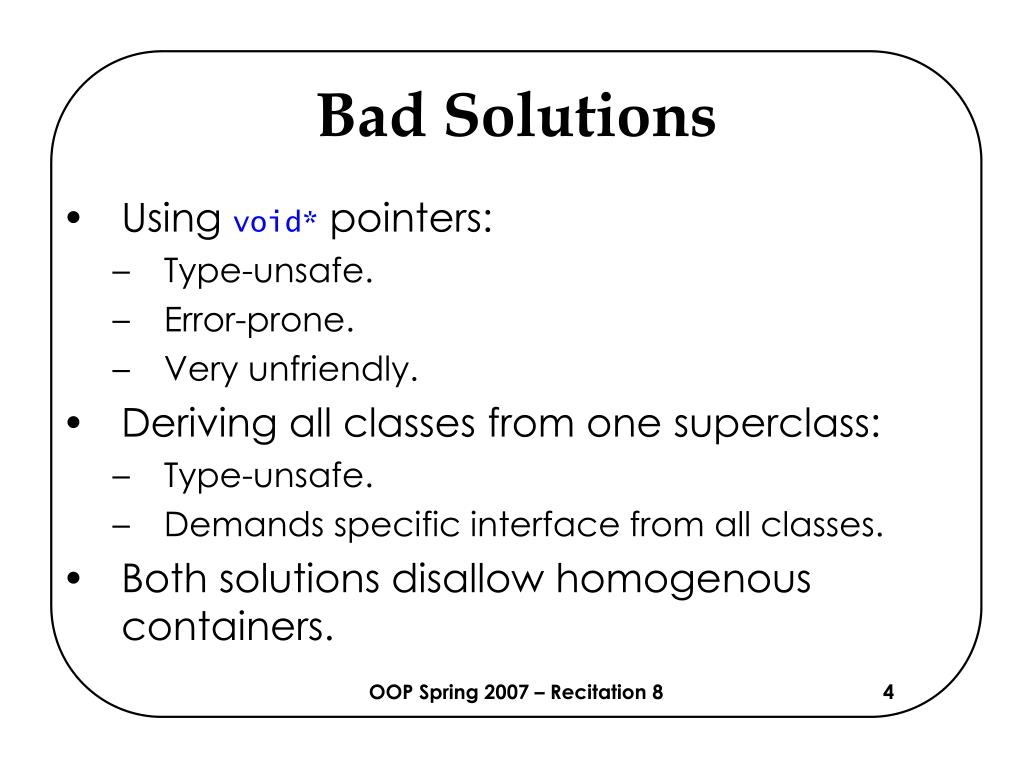 Bad Solutions

• Using void* pointers:
– Type-unsafe.
– Error-prone.
– Very unfriendly.
• Deriving all classes from one superclass:
– Type-unsafe.
– Demands specific interface from all classes.
• Both solutions disallow homogenous containers.

OOP Spring 2007 – Recitation 8

4